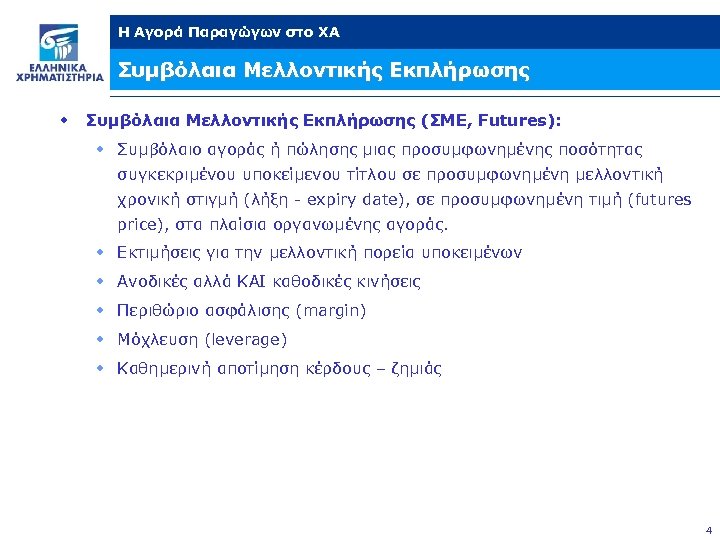 ΕΛΛΗΝΙΚΑ ΧΡΗΜΑΤΙΣΤΗΡΙΑ

Η Αγορά Παραγώγων στο ΧΑ

Συμβόλαια Μελλοντικής Εκπλήρωσης

• Συμβόλαια Μελλοντικής Εκπλήρωσης (ΣΜΕ, Futures):

• Συμβόλαιο αγοράς ή πώλησης μιας προσυμφωνημένης ποσότητας συγκεκριμένου υποκείμενου τίτλου σε προσυμφωνημένη μελλοντική χρονική στιγμή (λήξη - expiry date), σε προσυμφωνημένη τιμή (futures price), στα πλαίσια οργανωμένης αγοράς.

• Εκτιμήσεις για την μελλοντική πορεία υποκειμένων

• Ανοδικές αλλά ΚΑΙ καθοδικές κινήσεις

• Περιθώριο ασφάλισης (margin)

• Μόχλευση (leverage)

• Καθημερινή αποτίμηση κέρδους – ζημιάς

4